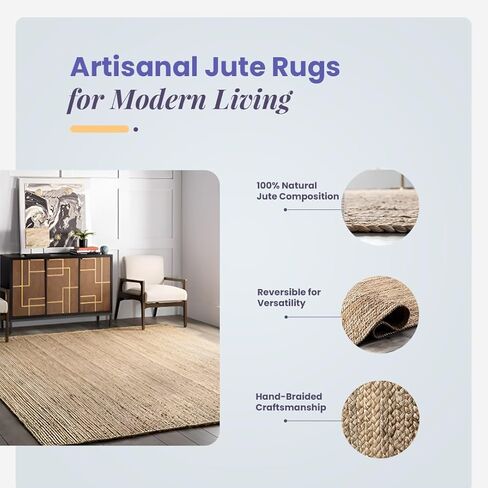 Artisanal Jute Rugs
for Modern Living

100% Natural
Jute Composition

Reversible for
Versatility

Hand-Braided
Craftsmanship